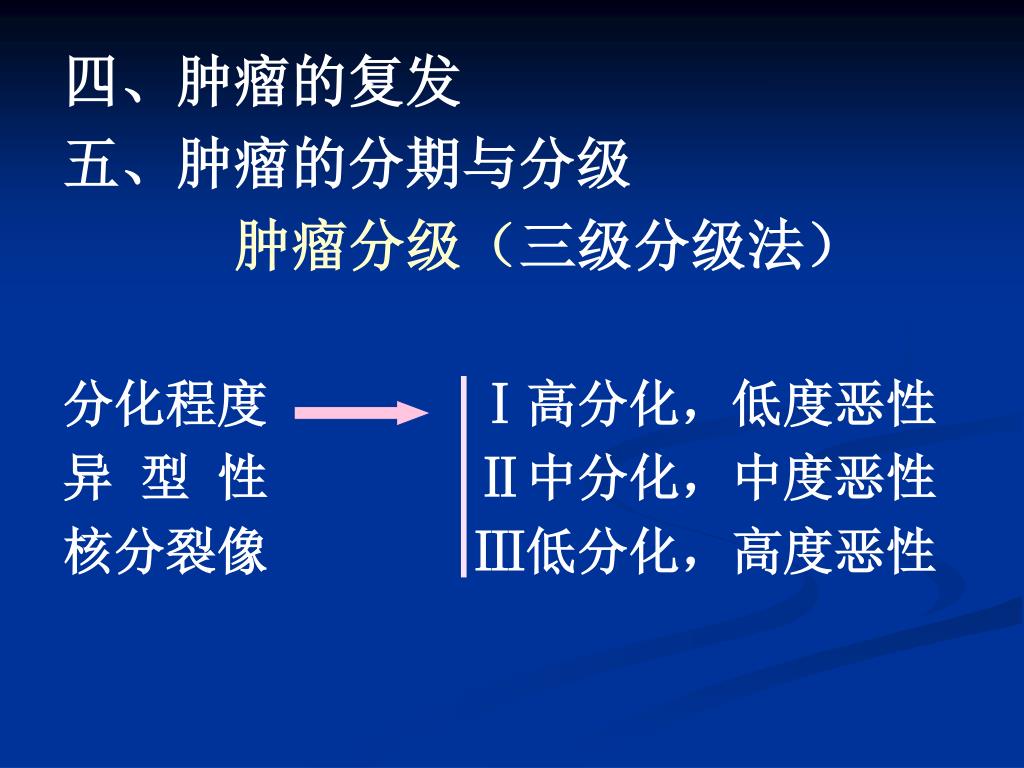 四、肿瘤的复发
五、肿瘤的分期与分级
肿瘤分级（三级分级法）

分化程度
异 型 性
核分裂像

Ⅰ高分化，低度恶性
Ⅱ中分化，中度恶性
Ⅲ低分化，高度恶性